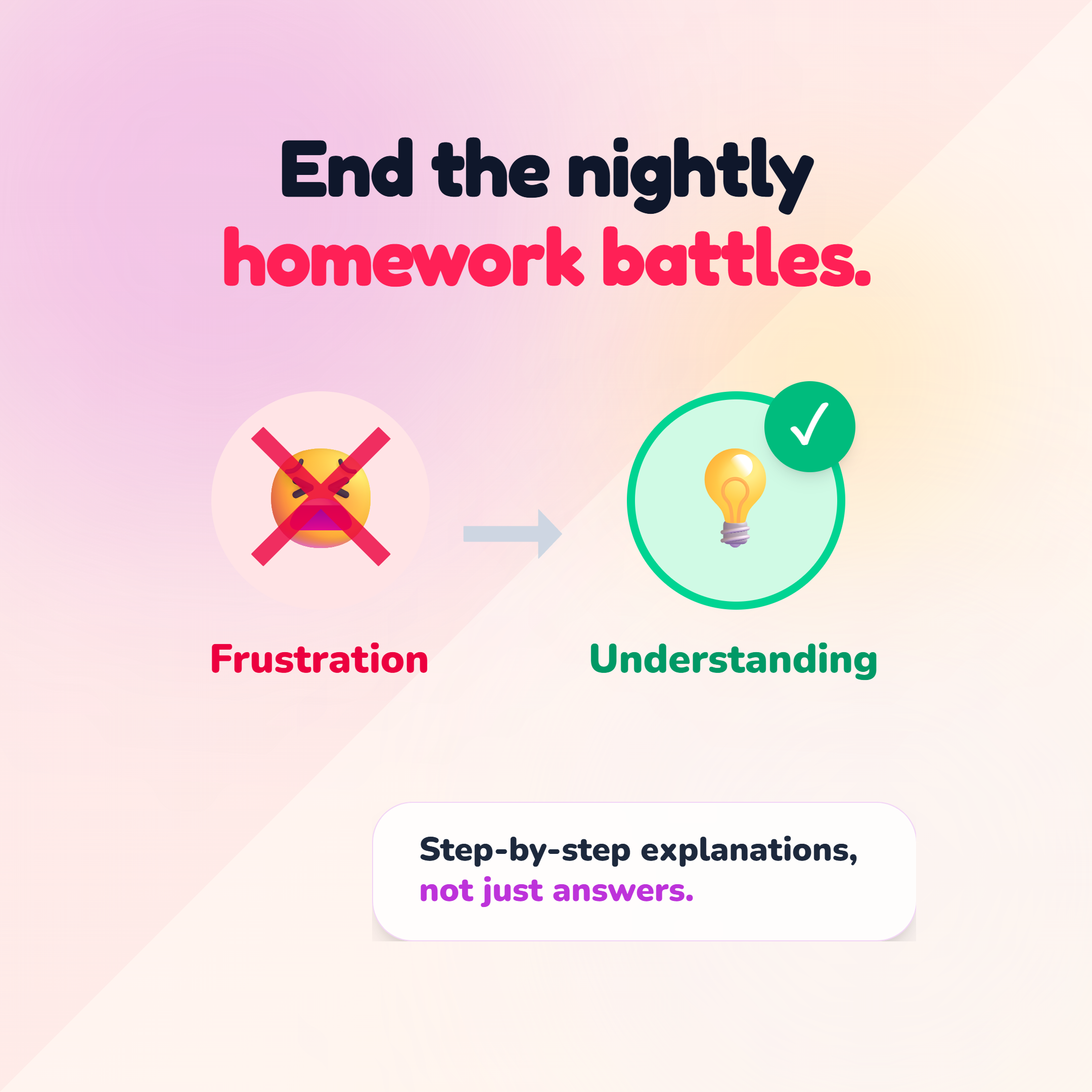 End the nightly homework battles.

Frustration

Understanding

Step-by-step explanations, not just answers.